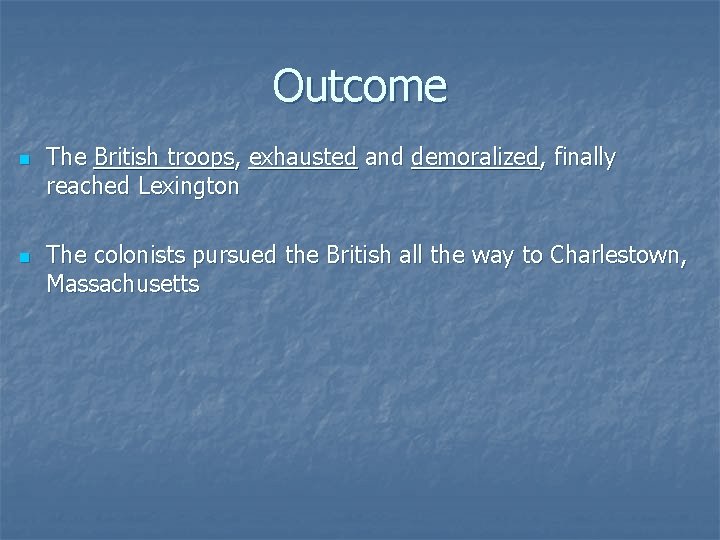 Outcome

The British troops, exhausted and demoralized, finally reached Lexington

The colonists pursued the British all the way to Charlestown, Massachusetts